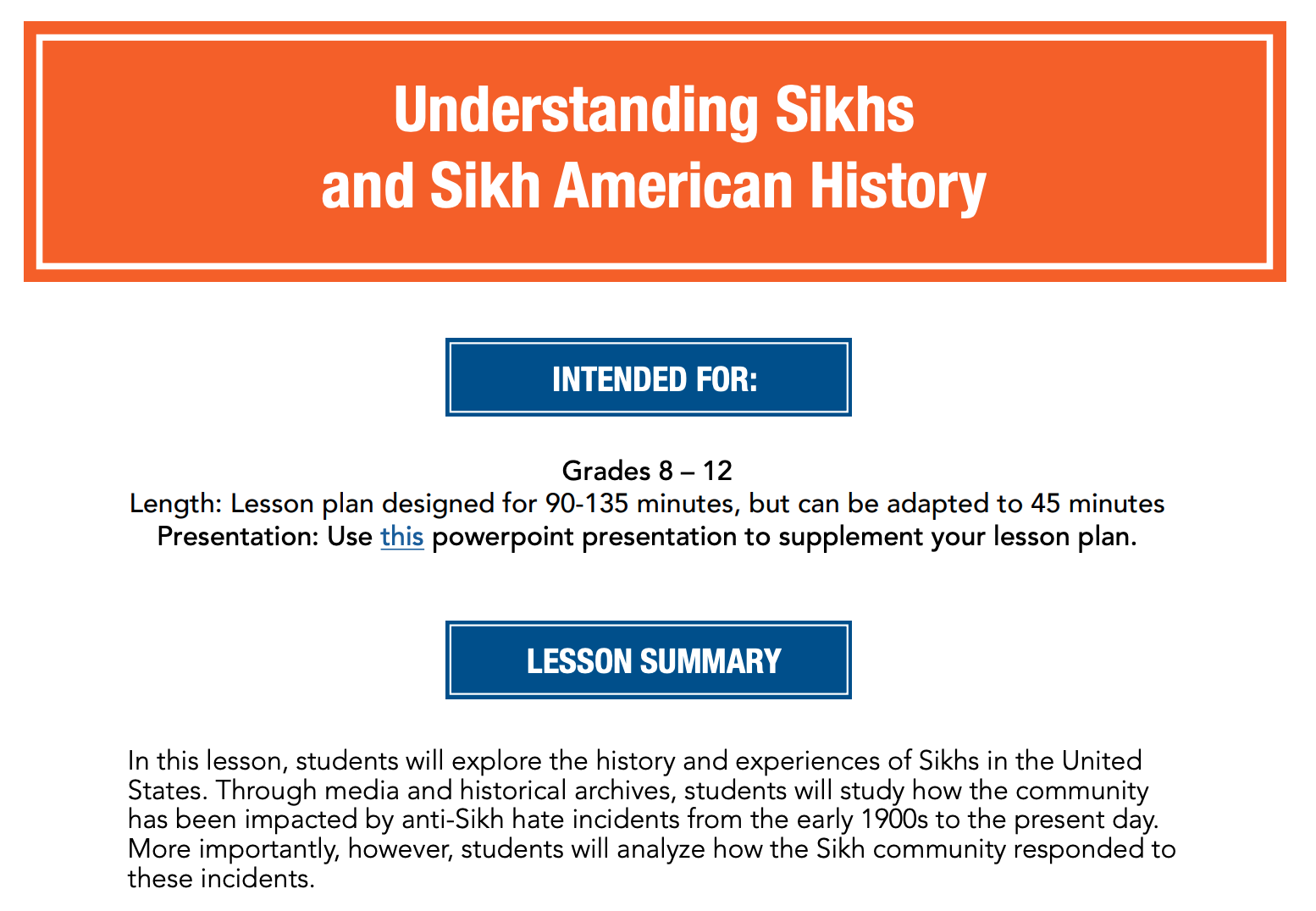 Understanding Sikhs
and Sikh American History

INTENDED FOR:

Grades 8 – 12
Length: Lesson plan designed for 90-135 minutes, but can be adapted to 45 minutes
Presentation: Use this powerpoint presentation to supplement your lesson plan.

LESSON SUMMARY

In this lesson, students will explore the history and experiences of Sikhs in the United States. Through media and historical archives, students will study how the community has been impacted by anti-Sikh hate incidents from the early 1900s to the present day. More importantly, however, students will analyze how the Sikh community responded to these incidents.